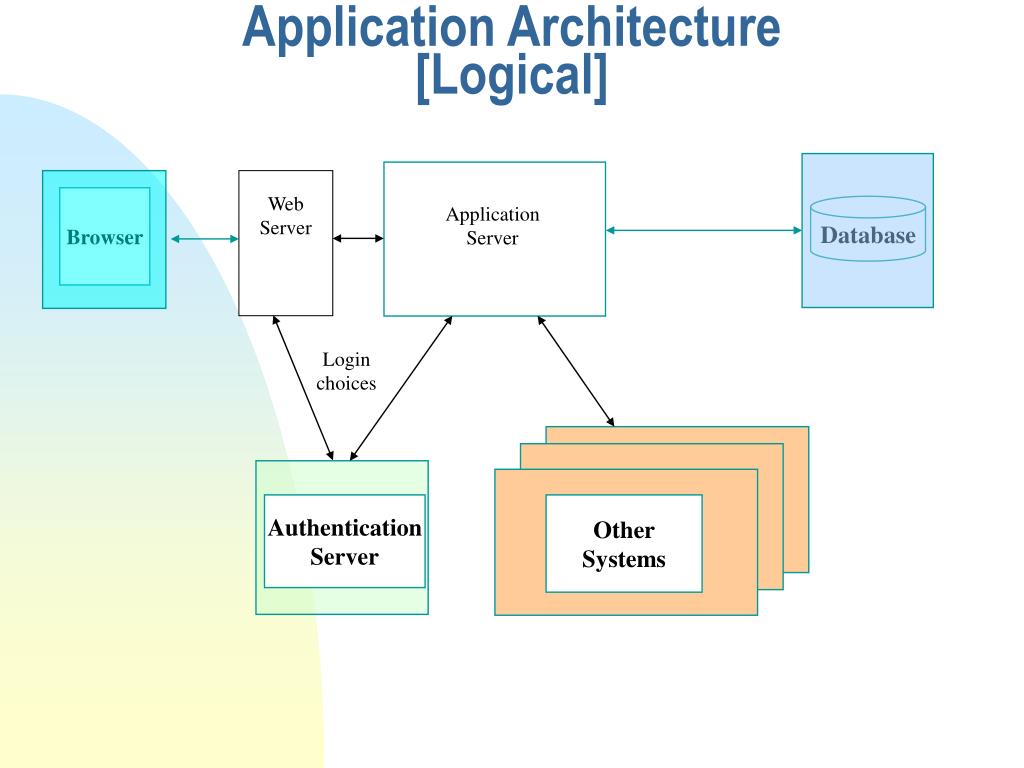 Application Architecture [Logical]

Browser

Web Server

Application Server

Database

Login choices

Authentication Server

Other Systems